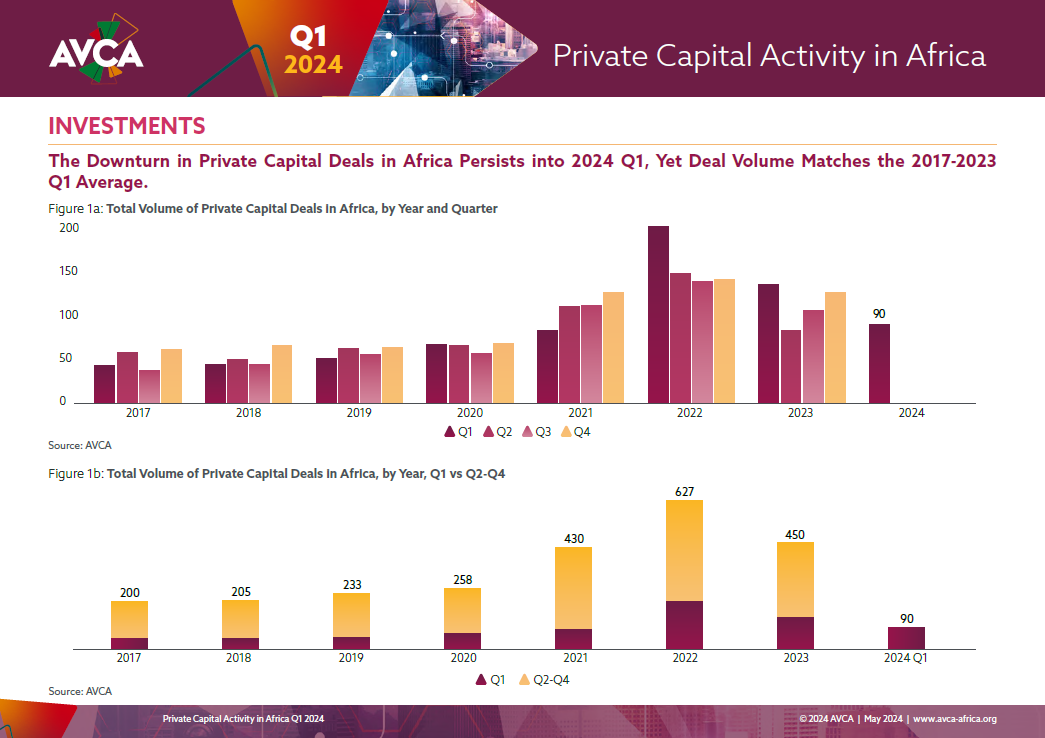 AVCA

Q1
2024

Private Capital Activity in Africa

INVESTMENTS

The Downturn in Private Capital Deals in Africa Persists into 2024 Q1, Yet Deal Volume Matches the 2017-2023 Q1 Average.

Figure 1a: Total Volume of Private Capital Deals in Africa, by Year and Quarter

200
150
100
50
0

90

2017 2018 2019 2020 2021 2022 2023 2024

Q1 Q2 Q3 Q4

Source: AVCA

Figure 1b: Total Volume of Private Capital Deals in Africa, by Year, Q1 vs Q2-Q4

200 205 233 258 430 627 450 90

2017 2018 2019 2020 2021 2022 2023 2024 Q1

Q1 Q2-Q4

Source: AVCA

Private Capital Activity in Africa Q1 2024

© 2024 AVCA | May 2024 | www.avca-africa.org